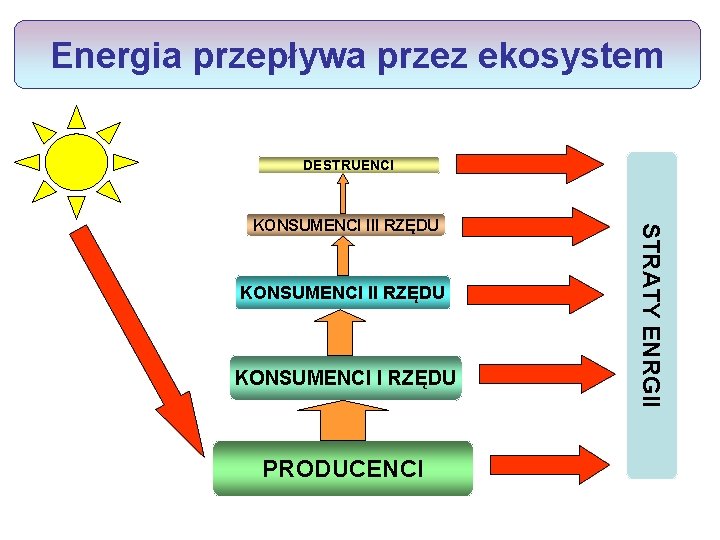 Energia przepływa przez ekosystem

DESTRUENCI

KONSUMENCI III RZĘDU

KONSUMENCI II RZĘDU

KONSUMENCI I RZĘDU

PRODUCENCI

STRATY ENRGII